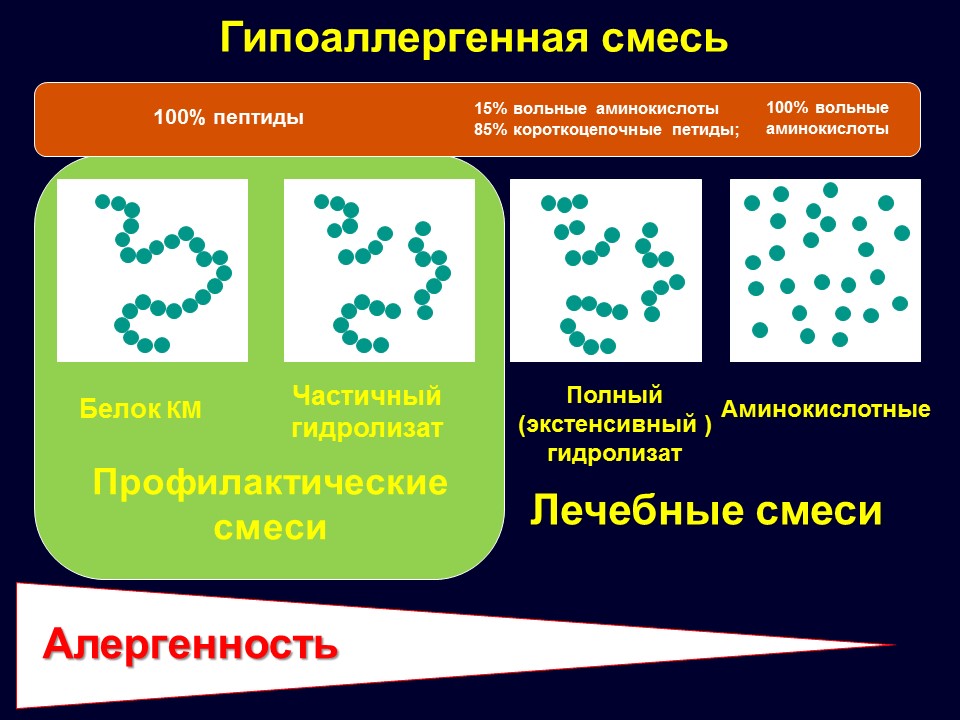 Гипоаллергенная смесь

100% пептиды

15% вольные аминокислоты
85% короткоцепочные петиды;

100% вольные аминокислоты

Белок КМ

Частичный гидролизат

Полный (экстенсивный ) гидролизат

Аминокислотные

Профилактические смеси

Лечебные смеси

Алергенность